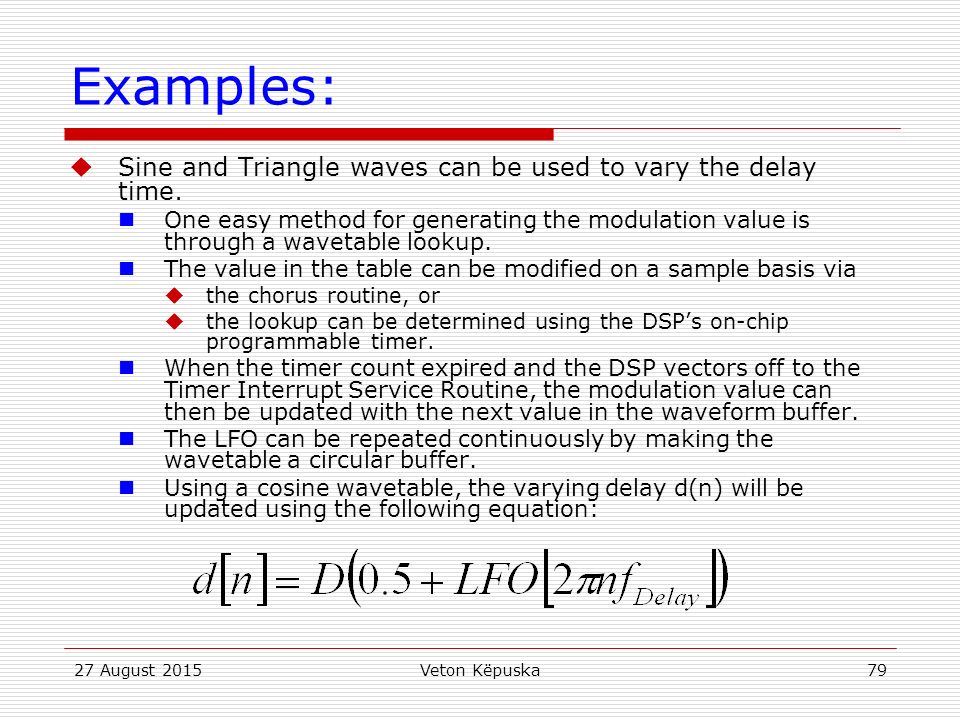 Examples:

Sine and Triangle waves can be used to vary the delay time.

One easy method for generating the modulation value is through a wavetable lookup.

The value in the table can be modified on a sample basis via

the chorus routine, or

the lookup can be determined using the DSP’s on-chip programmable timer.

When the timer count expired and the DSP vectors off to the Timer Interrupt Service Routine, the modulation value can then be updated with the next value in the waveform buffer.

The LFO can be repeated continuously by making the wavetable a circular buffer.

Using a cosine wavetable, the varying delay d(n) will be updated using the following equation:

$d[n] = D(0.5 + LFO[2\pi n f_{Delay}])$

27 August 2015

Veton Këpuska

79